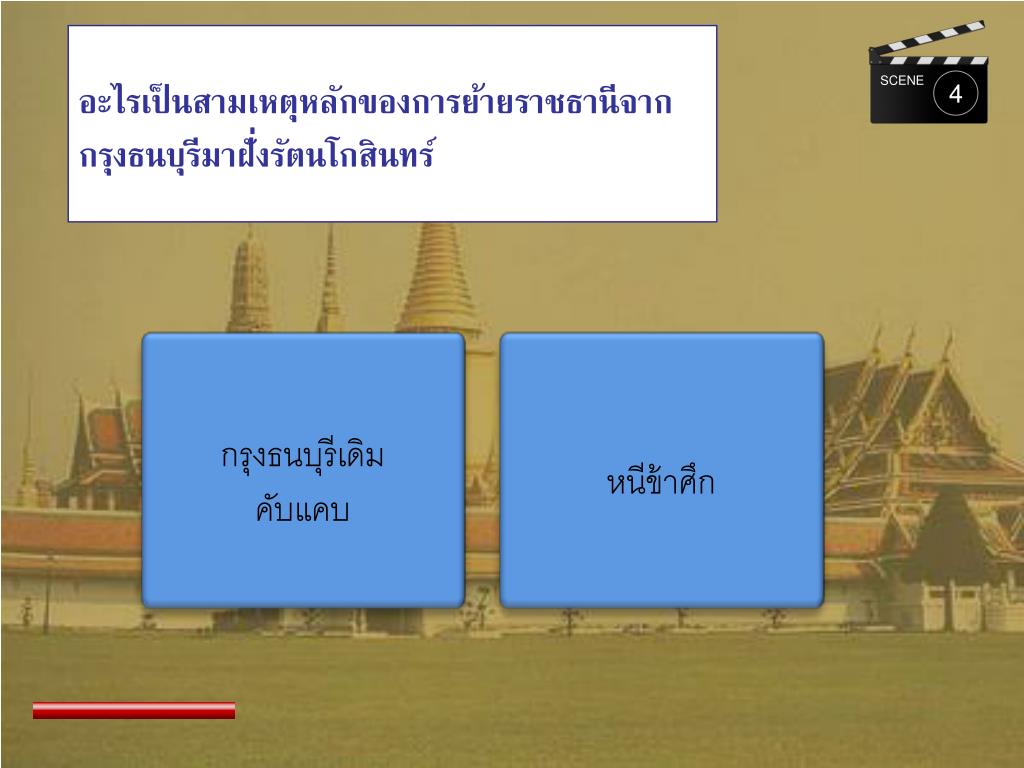 อะไรเป็นสามเหตุหลักของการย้ายราชธานีจากกรุงธนบุรีมาฝั่งรัตนโกสินทร์

SCENE 4

กรุงธนบุรีเดิมคับแคบ

หนีข้าศึก